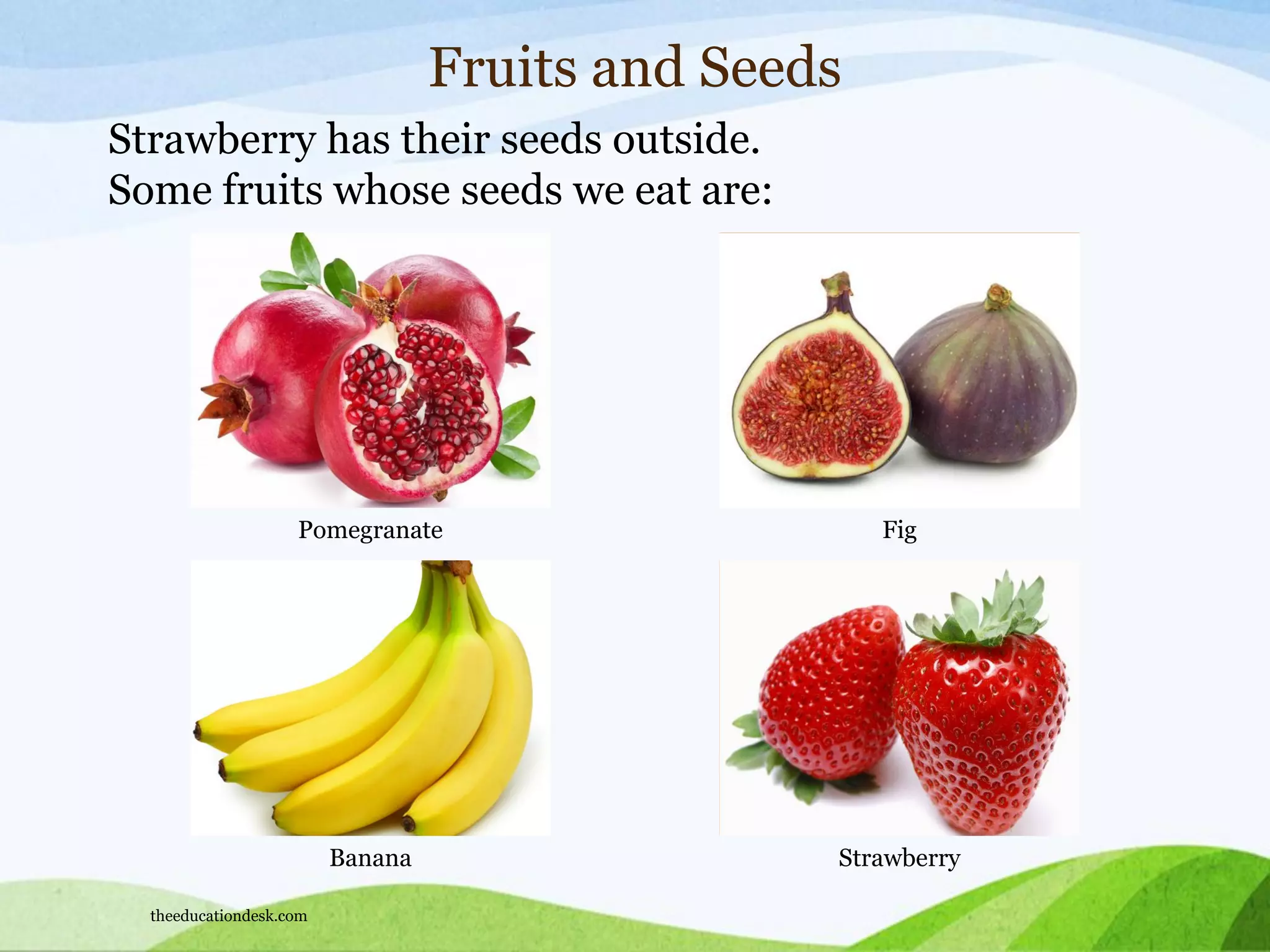 Fruits and Seeds

Strawberry has their seeds outside.
Some fruits whose seeds we eat are:

Pomegranate

Fig

Banana

Strawberry

theeducationdesk.com